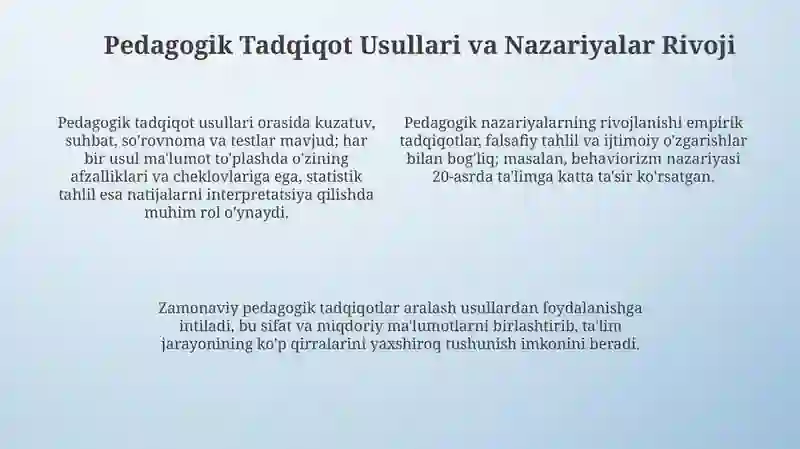 Pedagogik Tadqiqot Usullari va Nazariyalar Rivoji

Pedagogik tadqiqot usullari orasida kuzatuv, suhbat, so'rovnoma va testlar mavjud; har bir usul ma'lumot to'plashda o'zining afzalliklari va cheklovlariga ega, statistik tahlil esa natijalarni interpretatsiya qilishda muhim rol o'ynaydi.

Pedagogik nazariyalarning rivojlanishi empirik tadqiqotlar, falsafiy tahlil va ijtimoiy o'zgarishlar bilan bog'liq; masalan, behaviorizm nazariyasi 20-asrda ta'limga katta ta'sir ko'rsatgan.

Zamonaviy pedagogik tadqiqotlar aralash usullardan foydalanishga intiladi, bu sifat va miqdoriy ma'lumotlarni birlashtirib, ta'lim jarayonining ko'p qirralarini yaxshiroq tushunish imkonini beradi.